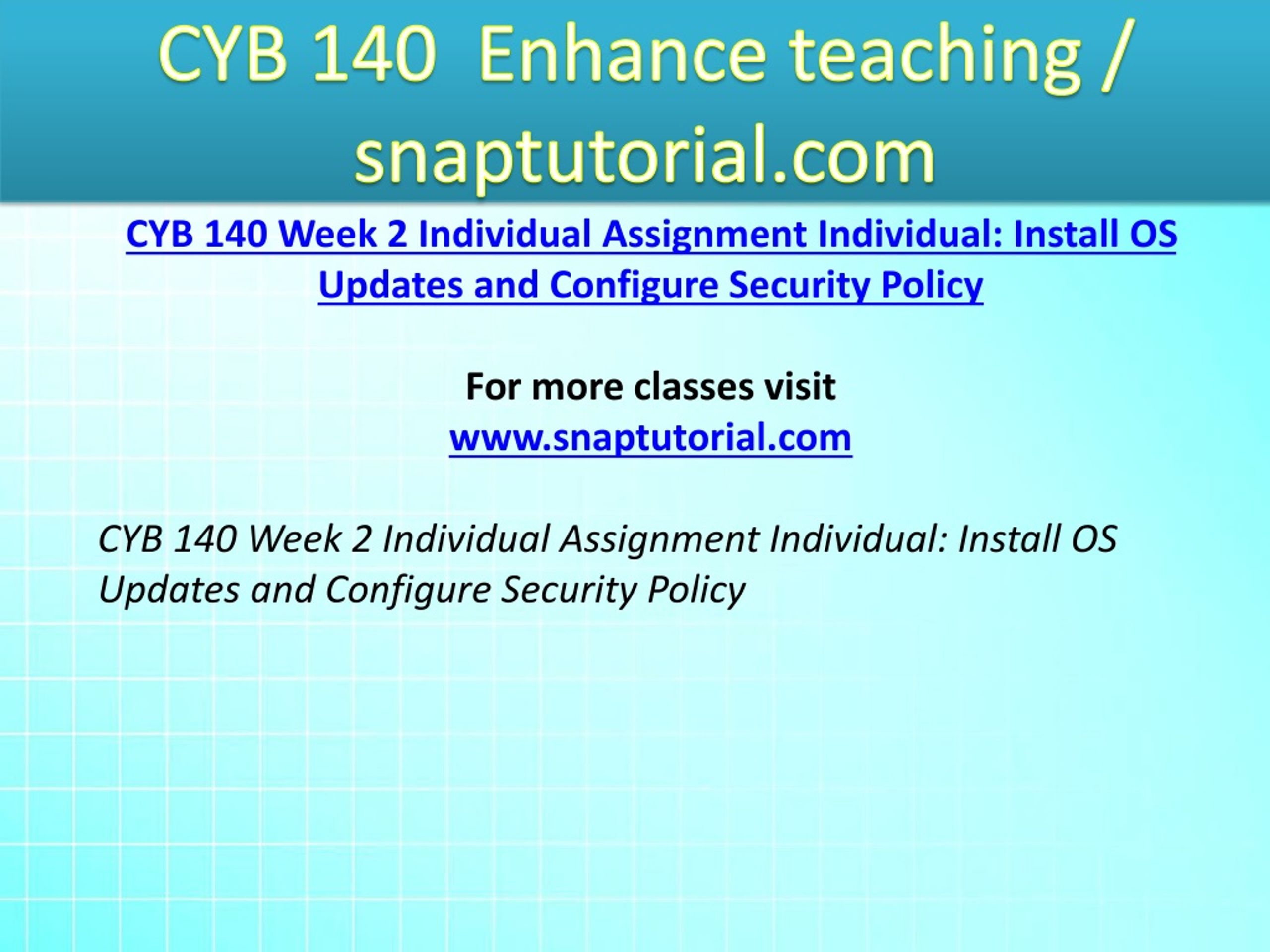 CYB 140 Enhance teaching / snaptutorial.com

CYB 140 Week 2 Individual Assignment Individual: Install OS Updates and Configure Security Policy

For more classes visit
www.snaptutorial.com

CYB 140 Week 2 Individual Assignment Individual: Install OS Updates and Configure Security Policy